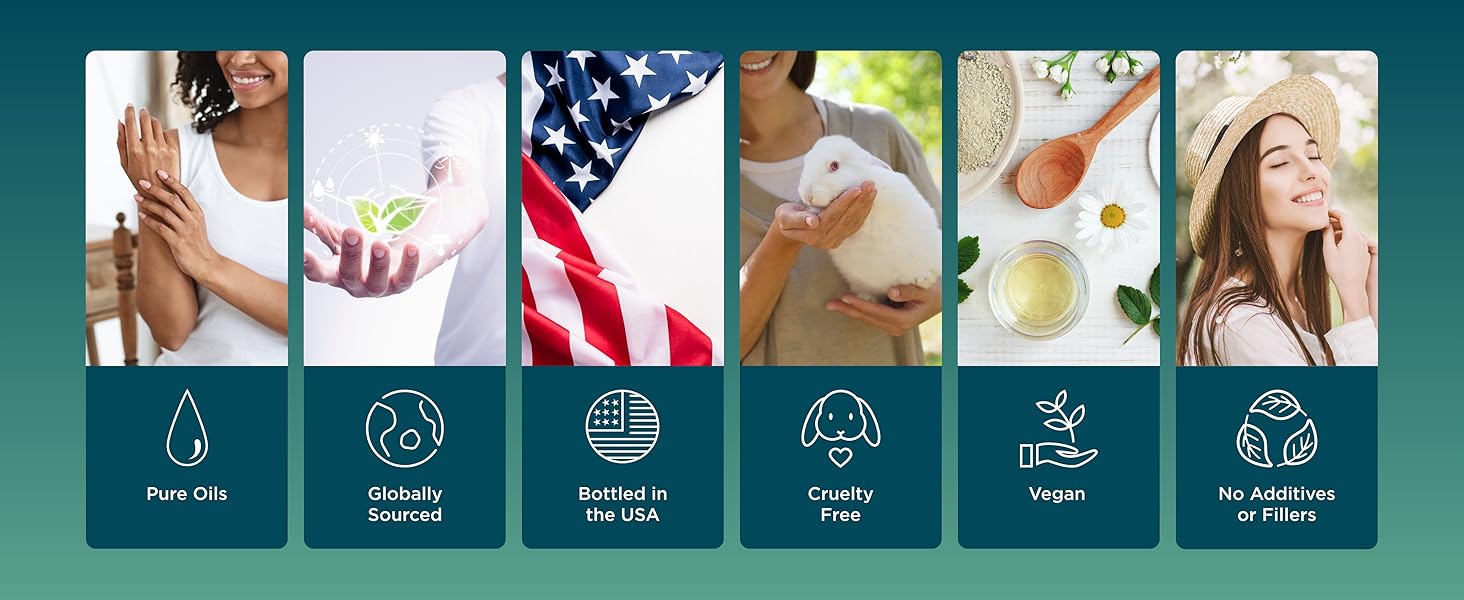 Pure Oils

Globally Sourced

Bottled in the USA

Cruelty Free

Vegan

No Additives or Fillers